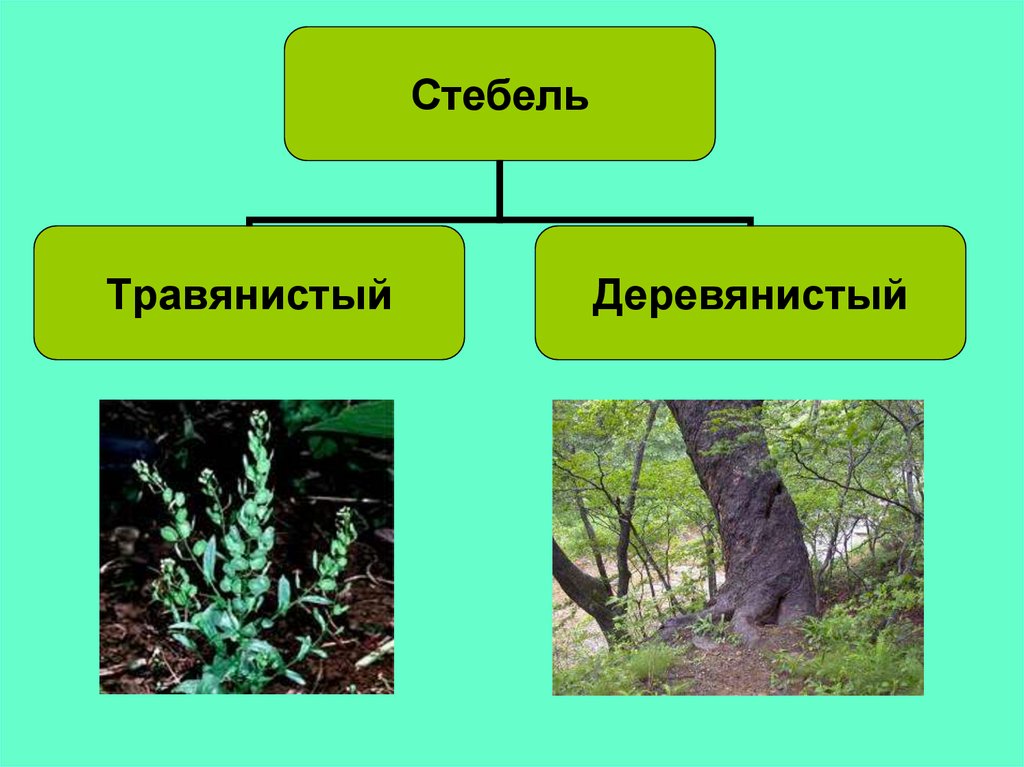 Стебель

Травянистый

Деревянистый